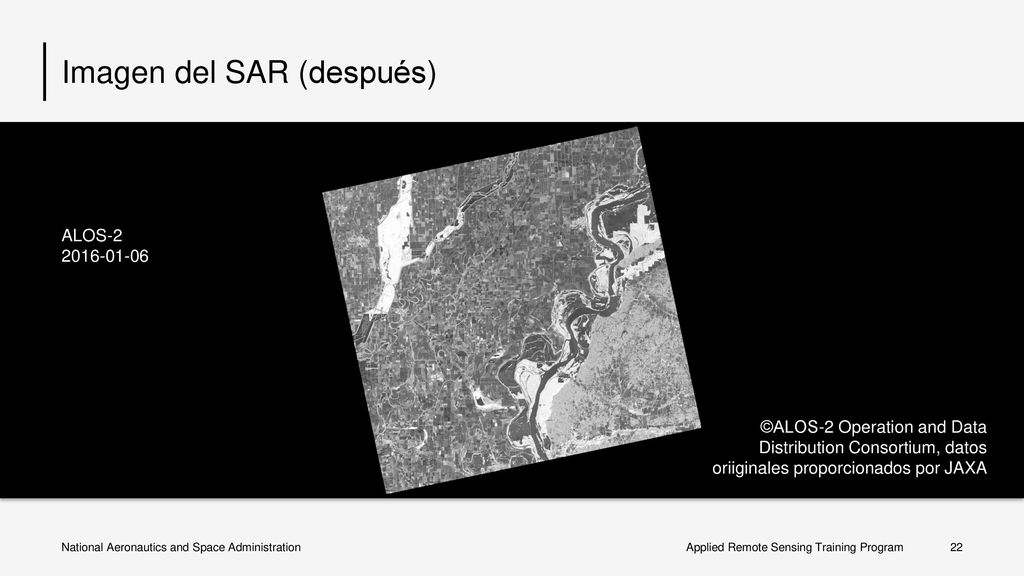 Imagen del SAR (después)

ALOS-2
2016-01-06

©ALOS-2 Operation and Data Distribution Consortium, datos oriiginales proporcionados por JAXA

National Aeronautics and Space Administration

Applied Remote Sensing Training Program

22